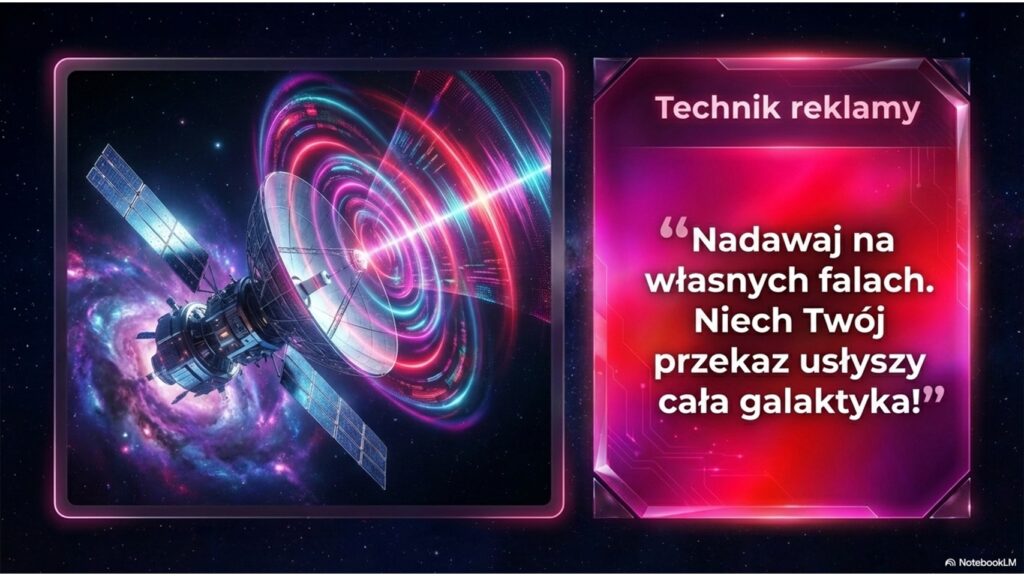 Technik reklamy

“Nadawaj na własnych falach. Niech Twój przekaz usłyszy cała galaktyka!”

NotebookLM